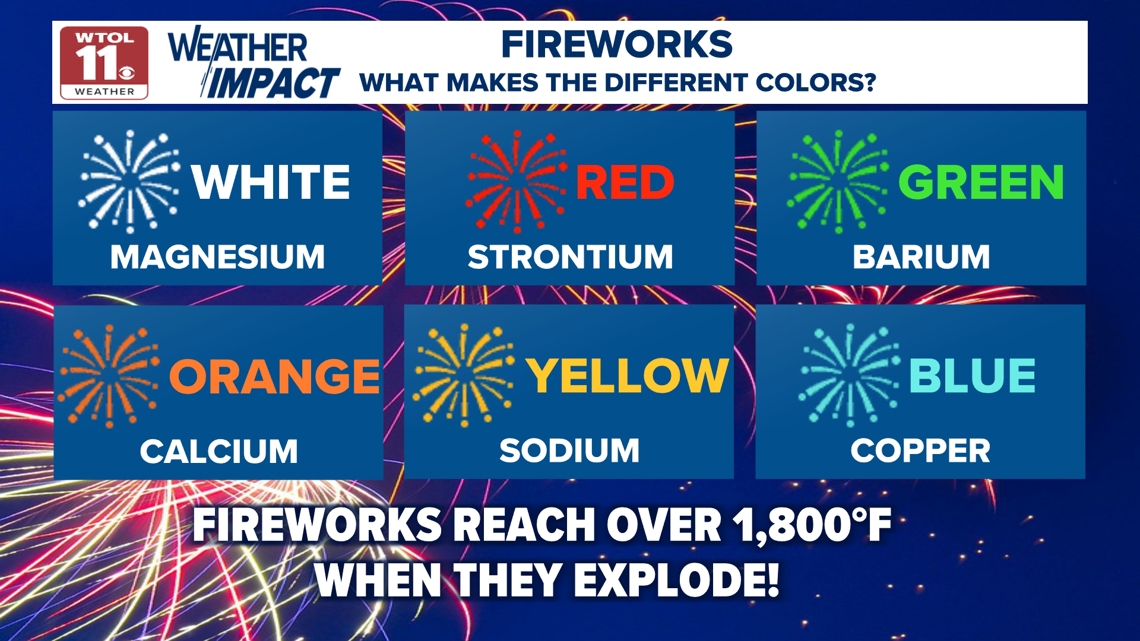 WTOL 11 WEATHER

WEATHER IMPACT

FIREWORKS
WHAT MAKES THE DIFFERENT COLORS?

WHITE
MAGNESIUM

RED
STRONTIUM

GREEN
BARIUM

ORANGE
CALCIUM

YELLOW
SODIUM

BLUE
COPPER

FIREWORKS REACH OVER 1,800°F WHEN THEY EXPLODE!